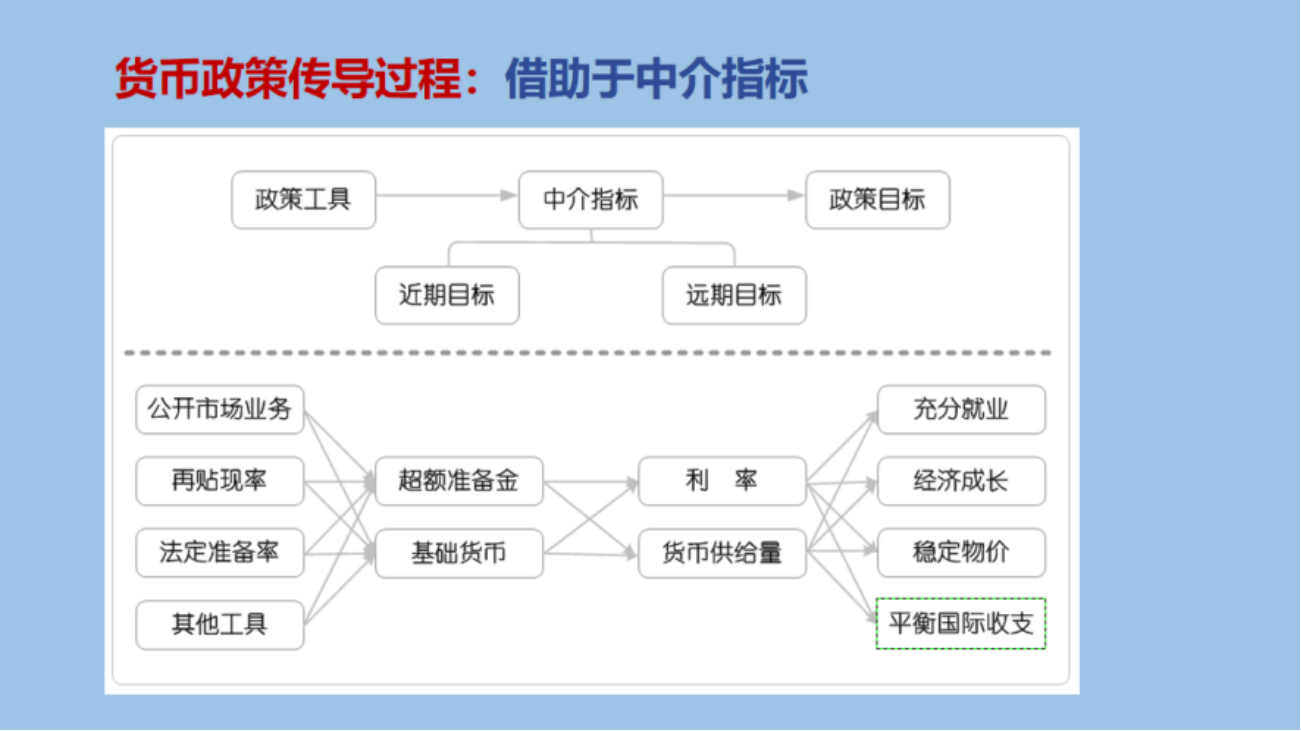 货币政策传导过程：借助于中介指标

政策工具
中介指标
政策目标
近期目标
远期目标

公开市场业务
再贴现率
法定准备率
其他工具
超额准备金
基础货币
利　率
货币供给量
充分就业
经济成长
稳定物价
平衡国际收支